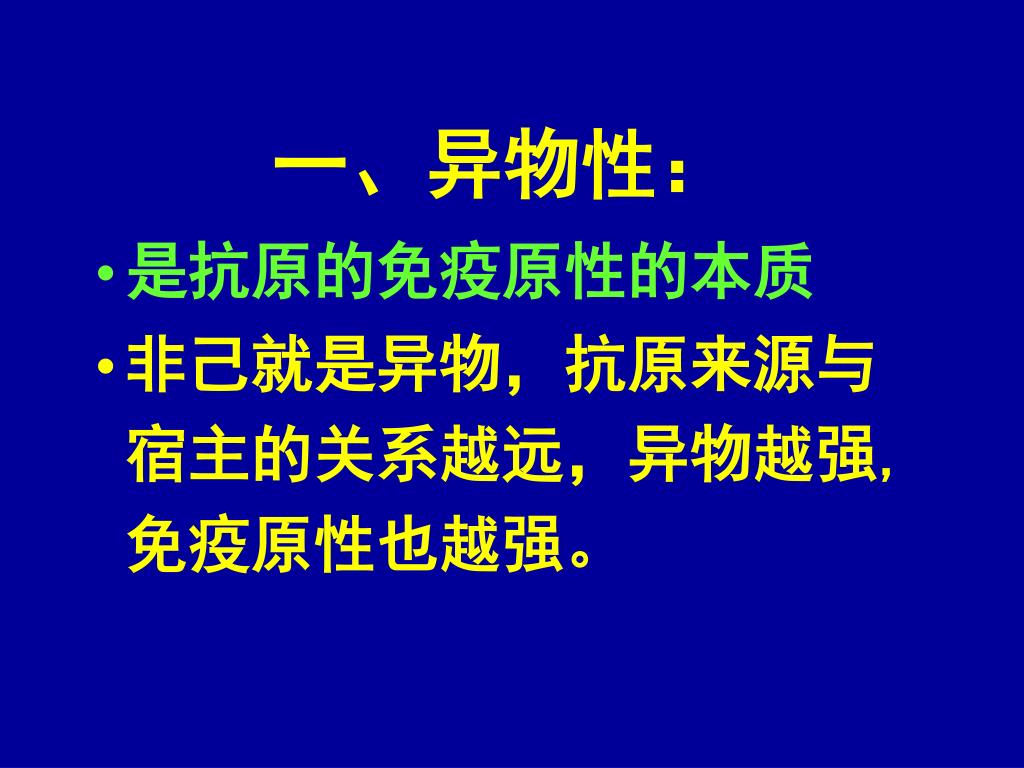 一、异物性：

• 是抗原的免疫原性的本质

• 非己就是异物，抗原来源与宿主的关系越远，异物越强，免疫原性也越强。